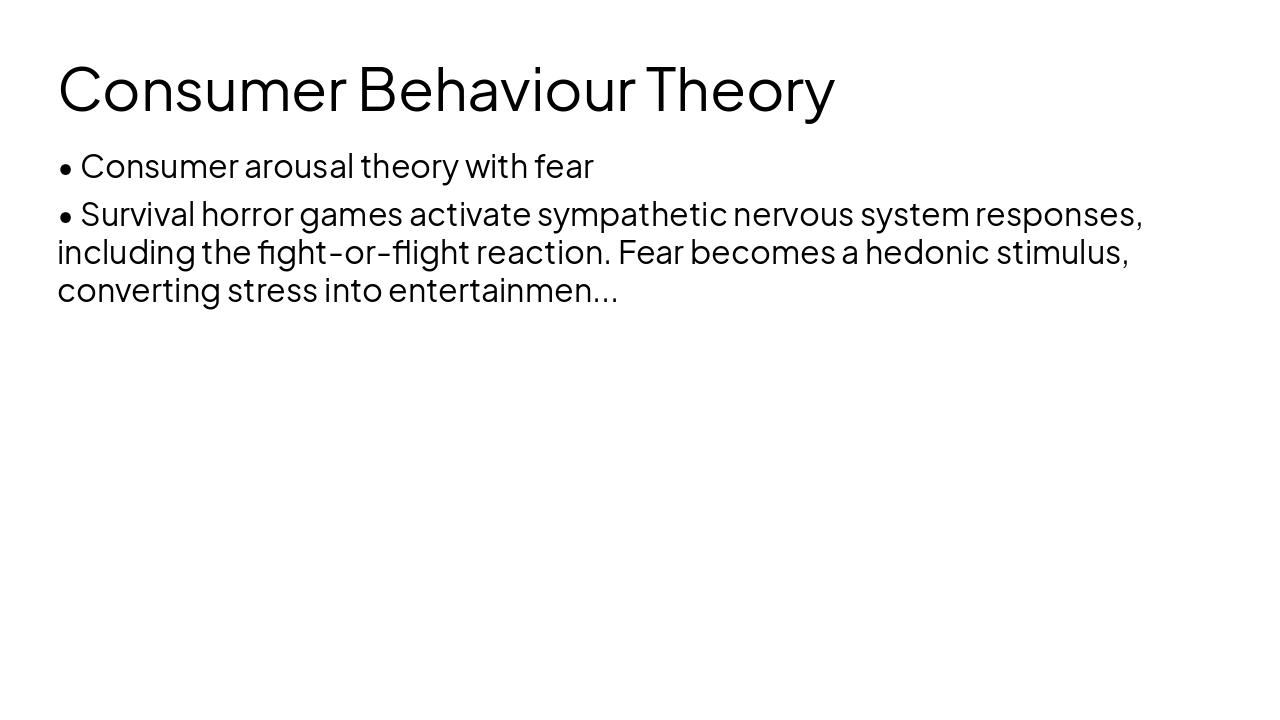 Consumer Behaviour Theory

• Consumer arousal theory with fear

• Survival horror games activate sympathetic nervous system responses, including the fight-or-flight reaction. Fear becomes a hedonic stimulus, converting stress into entertainmen...